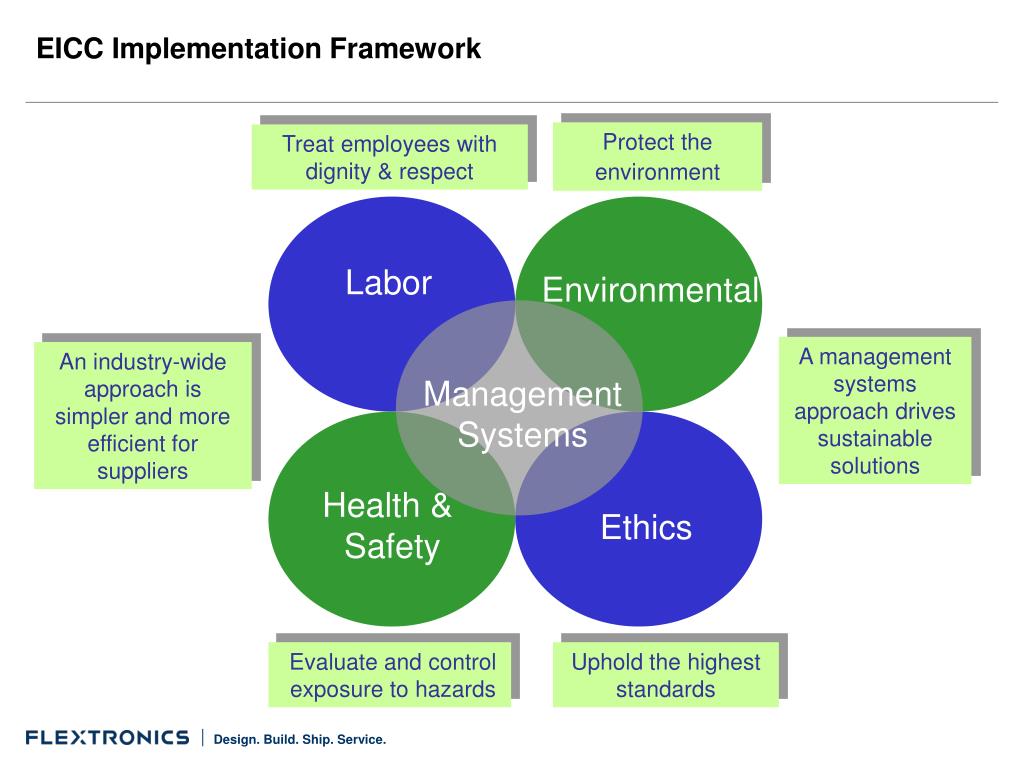 EICC Implementation Framework

Treat employees with dignity & respect

Protect the environment

Labor

Environmental

An industry-wide approach is simpler and more efficient for suppliers

Management Systems

A management systems approach drives sustainable solutions

Health & Safety

Ethics

Evaluate and control exposure to hazards

Uphold the highest standards

FLEXTRONICS | Design. Build. Ship. Service.